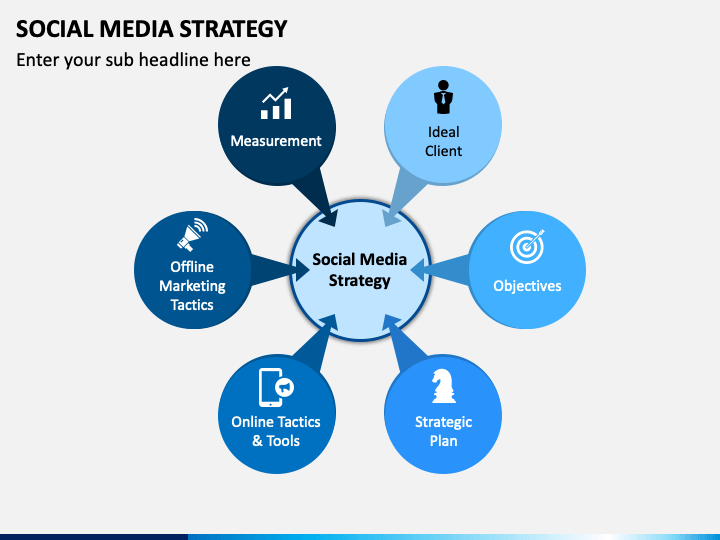 SOCIAL MEDIA STRATEGY

Enter your sub headline here

Measurement

Ideal Client

Offline Marketing Tactics

Social Media Strategy

Objectives

Online Tactics & Tools

Strategic Plan